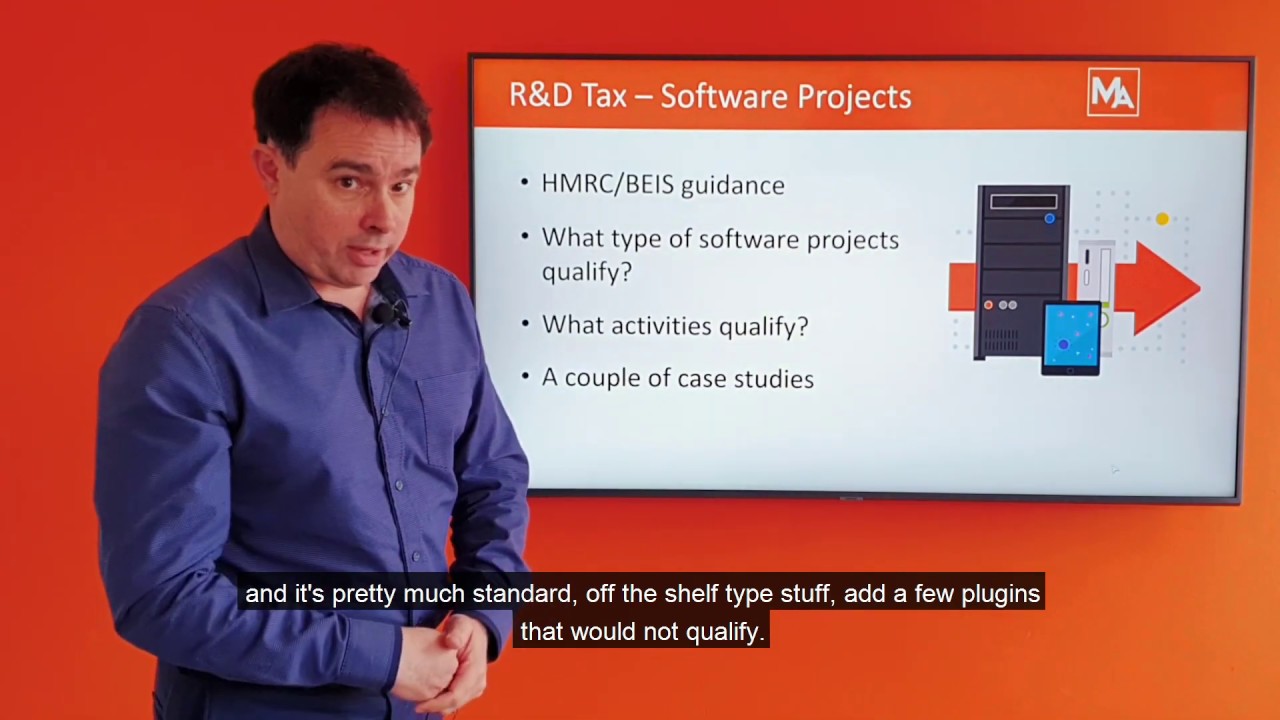 R&D Tax – Software Projects

MA

• HMRC/BEIS guidance
• What type of software projects qualify?
• What activities qualify?
• A couple of case studies

and it's pretty much standard, off the shelf type stuff, add a few plugins that would not qualify.